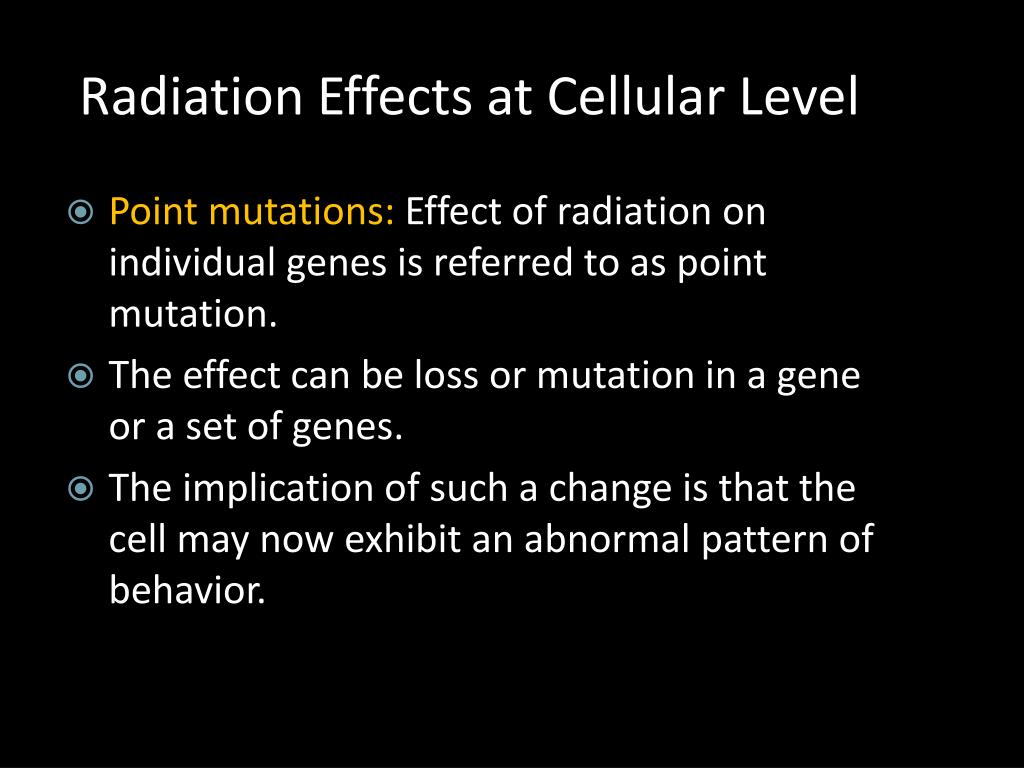 Radiation Effects at Cellular Level

Point mutations: Effect of radiation on individual genes is referred to as point mutation.

The effect can be loss or mutation in a gene or a set of genes.

The implication of such a change is that the cell may now exhibit an abnormal pattern of behavior.